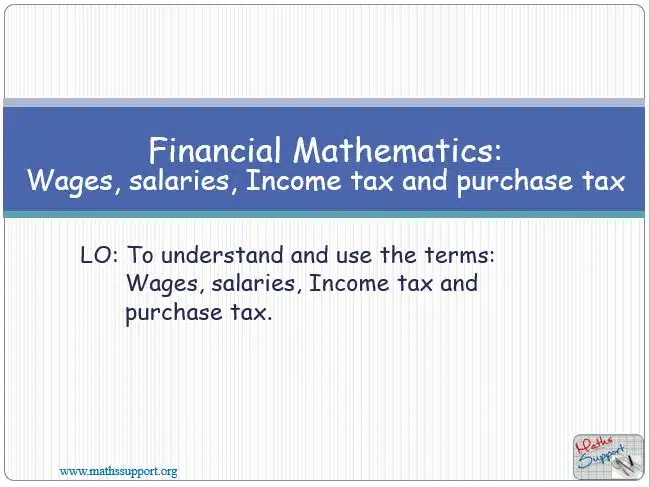 Financial Mathematics:
Wages, salaries, Income tax and purchase tax

LO: To understand and use the terms: Wages, salaries, Income tax and purchase tax.

www.mathssupport.org

Maths Support